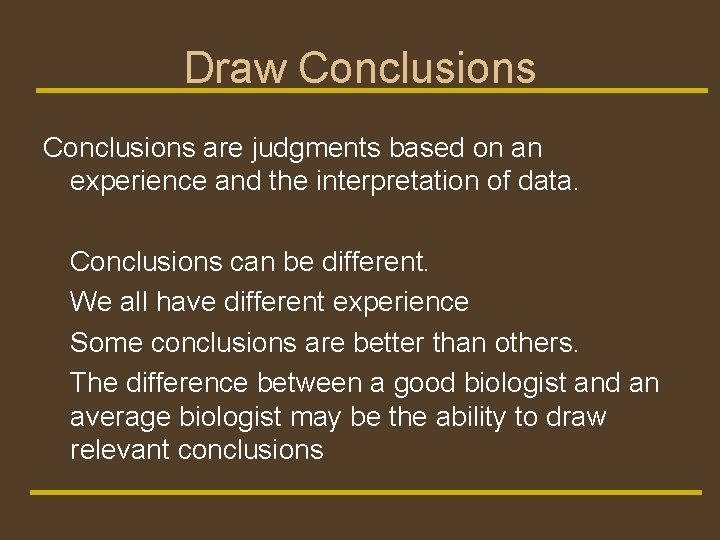 Draw Conclusions

Conclusions are judgments based on an experience and the interpretation of data.

Conclusions can be different.

We all have different experience

Some conclusions are better than others.

The difference between a good biologist and an average biologist may be the ability to draw relevant conclusions